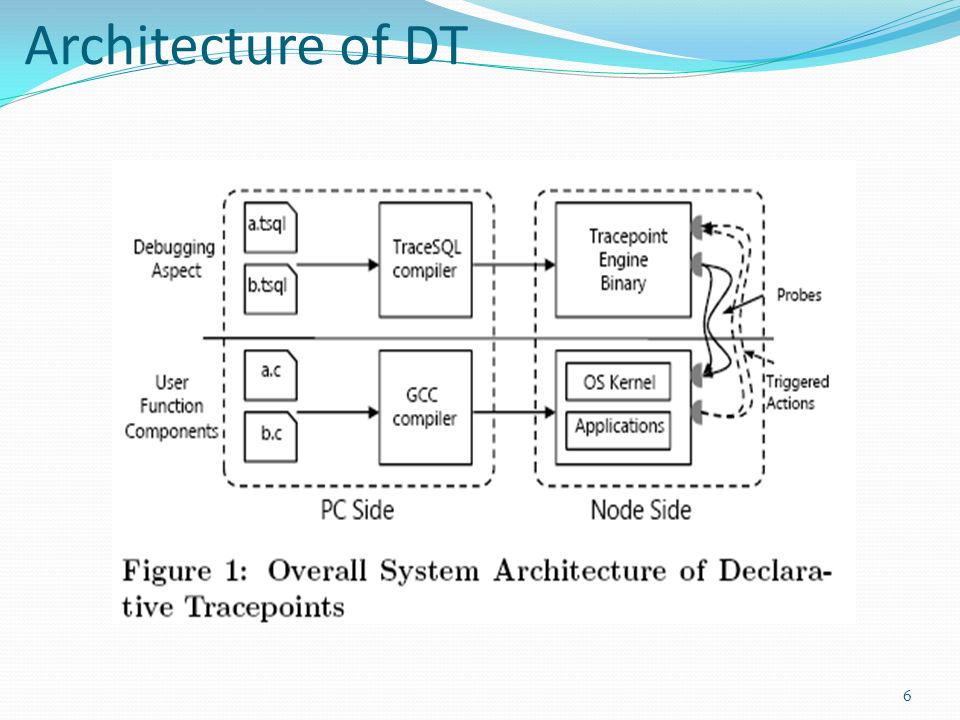 Architecture of DT

Debugging Aspect

a.tsql

b.tsql

TraceSQL compiler

Tracepoint Engine Binary

Probes

User Function Components

a.c

b.c

GCC compiler

OS Kernel

Applications

Triggered Actions

PC Side

Node Side

Figure 1: Overall System Architecture of Declarative Tracepoints

6